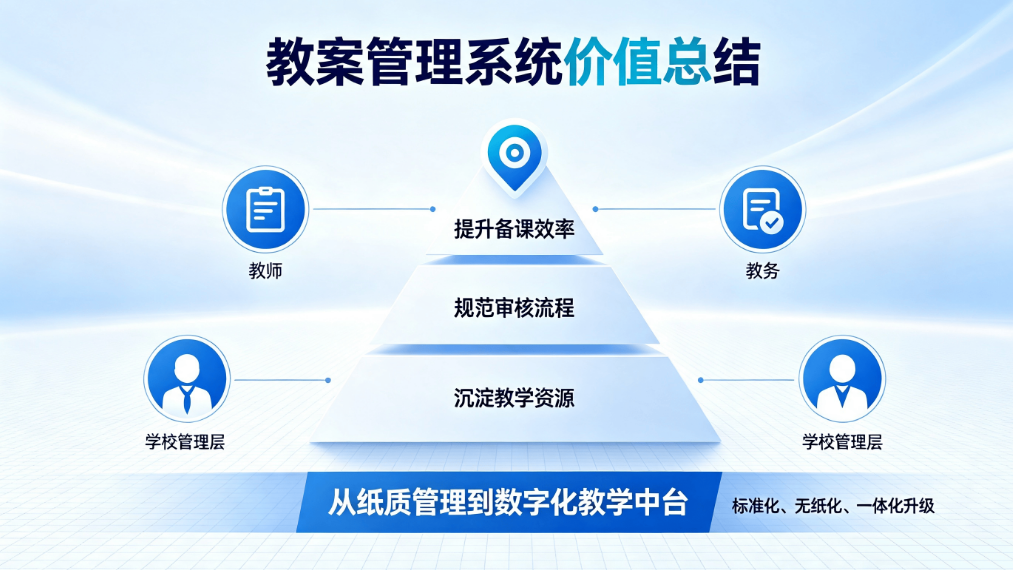 教案管理系统价值总结

教师

教务

提升备课效率

规范审核流程

沉淀教学资源

学校管理层

学校管理层

从纸质管理到数字化教学中台

标准化、无纸化、一体化升级